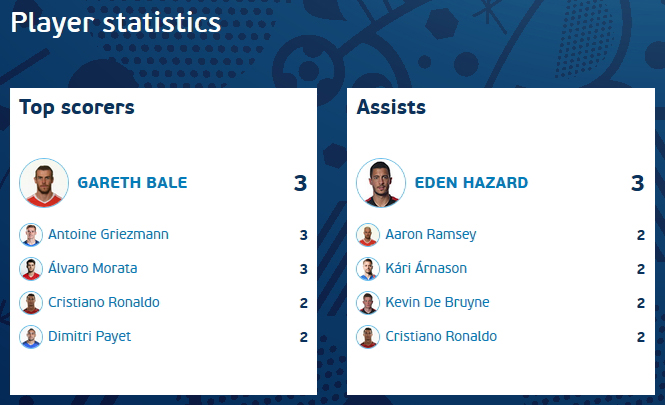 Player statistics

Top scorers

GARETH BALE 3

Antoine Griezmann 3

Álvaro Morata 3

Cristiano Ronaldo 2

Dimitri Payet 2

Assists

EDEN HAZARD 3

Aaron Ramsey 2

Kári Árnason 2

Kevin De Bruyne 2

Cristiano Ronaldo 2